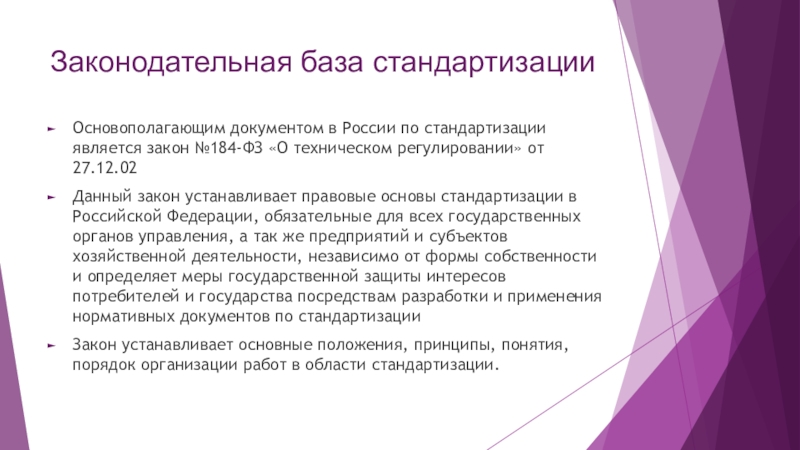 Законодательная база стандартизации

► Основополагающим документом в России по стандартизации является закон №184-ФЗ «О техническом регулировании» от 27.12.02

► Данный закон устанавливает правовые основы стандартизации в Российской Федерации, обязательные для всех государственных органов управления, а так же предприятий и субъектов хозяйственной деятельности, независимо от формы собственности и определяет меры государственной защиты интересов потребителей и государства посредствам разработки и применения нормативных документов по стандартизации

► Закон устанавливает основные положения, принципы, понятия, порядок организации работ в области стандартизации.